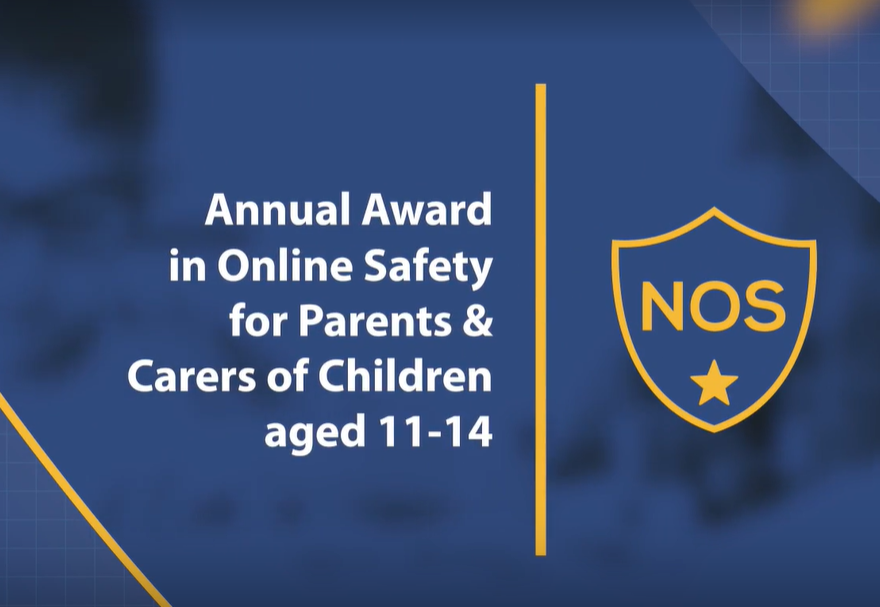 Annual Award in Online Safety for Parents & Carers of Children aged 11-14

NOS